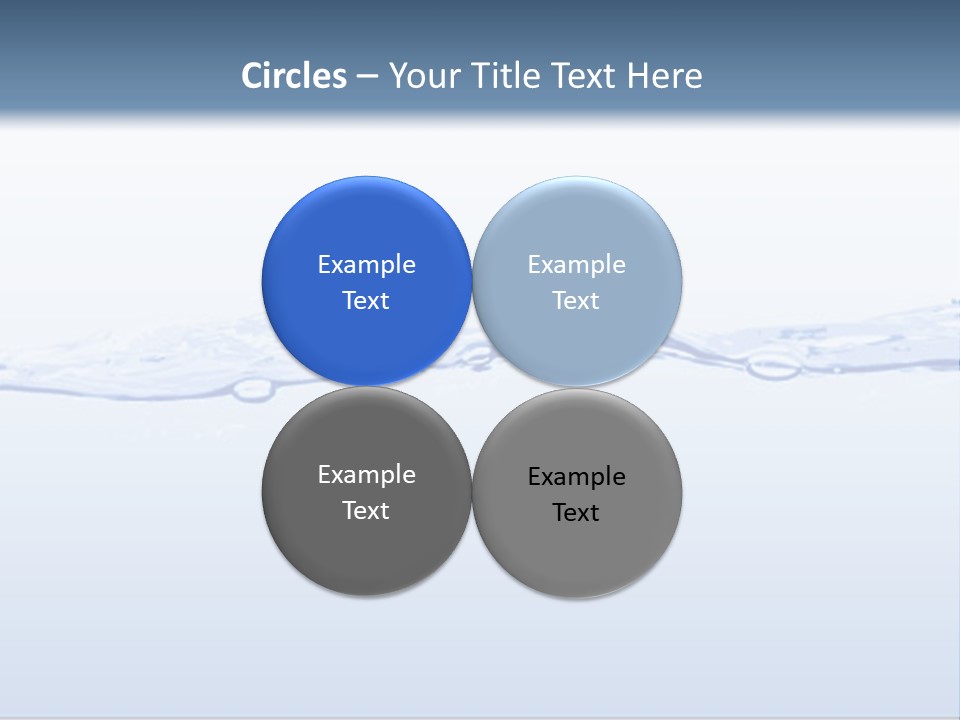 Circles – Your Title Text Here

Example Text

Example Text

Example Text

Example Text